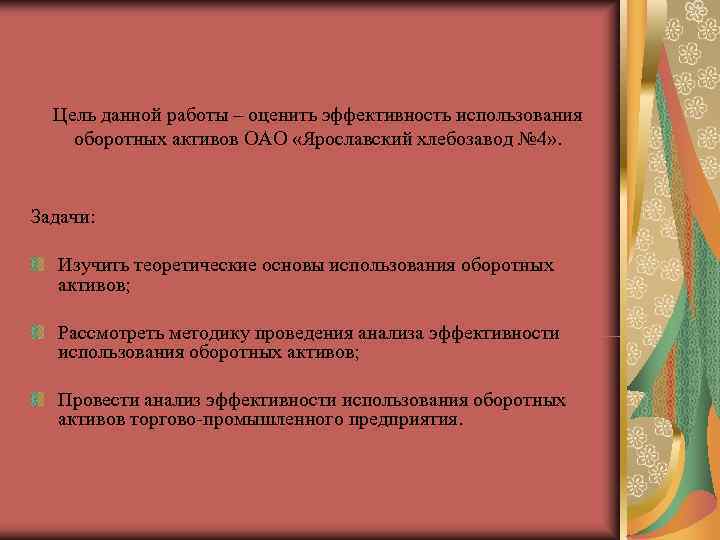 Цель данной работы – оценить эффективность использования оборотных активов ОАО «Ярославский хлебозавод №4».

Задачи:

Изучить теоретические основы использования оборотных активов;

Рассмотреть методику проведения анализа эффективности использования оборотных активов;

Провести анализ эффективности использования оборотных активов торгово-промышленного предприятия.